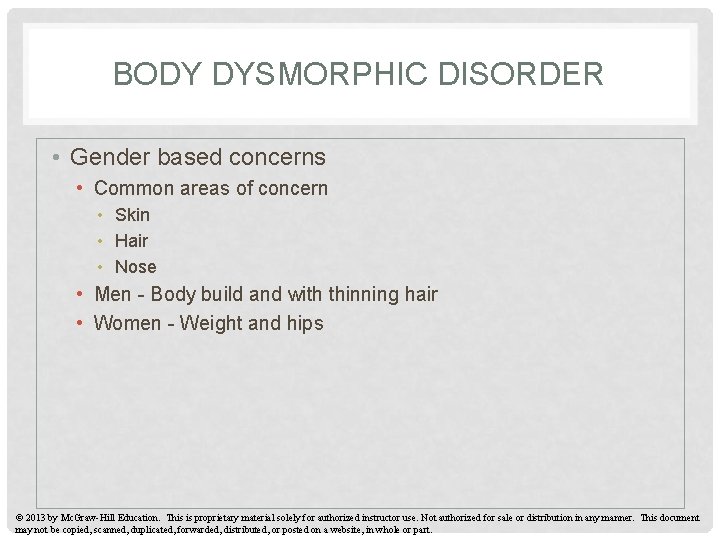 BODY DYSMORPHIC DISORDER

• Gender based concerns
• Common areas of concern
• Skin
• Hair
• Nose
• Men - Body build and with thinning hair
• Women - Weight and hips

© 2013 by McGraw-Hill Education. This is proprietary material solely for authorized instructor use. Not authorized for sale or distribution in any manner. This document may not be copied, scanned, duplicated, forwarded, distributed, or posted on a website, in whole or part.